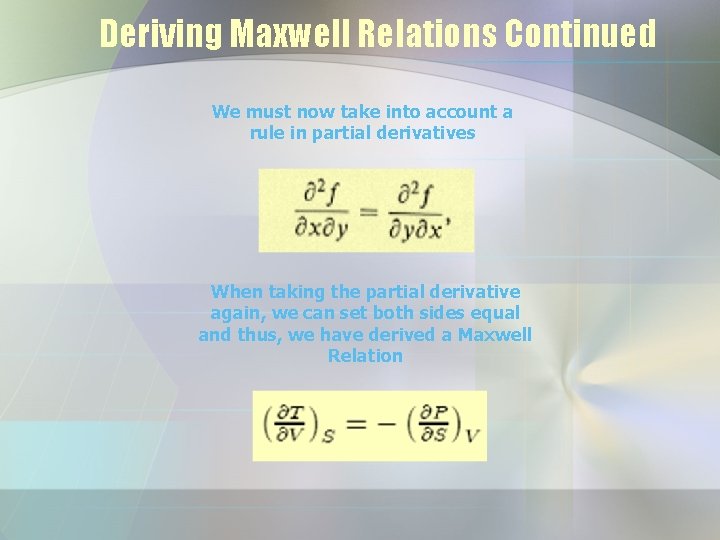 Deriving Maxwell Relations Continued

We must now take into account a rule in partial derivatives

$\frac{\partial^2 f}{\partial x \partial y} = \frac{\partial^2 f}{\partial y \partial x},$

When taking the partial derivative again, we can set both sides equal and thus, we have derived a Maxwell Relation

$\left(\frac{\partial T}{\partial V}\right)_S = -\left(\frac{\partial P}{\partial S}\right)_V$